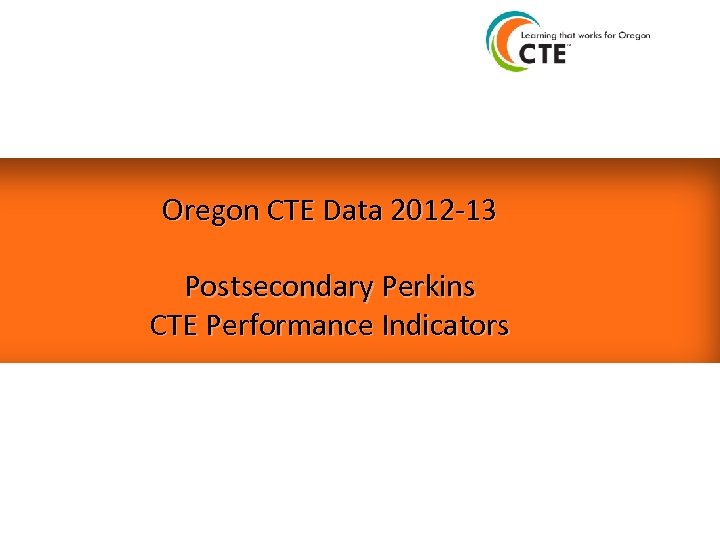 Learning that works for Oregon
CTE™

Oregon CTE Data 2012-13

Postsecondary Perkins
CTE Performance Indicators